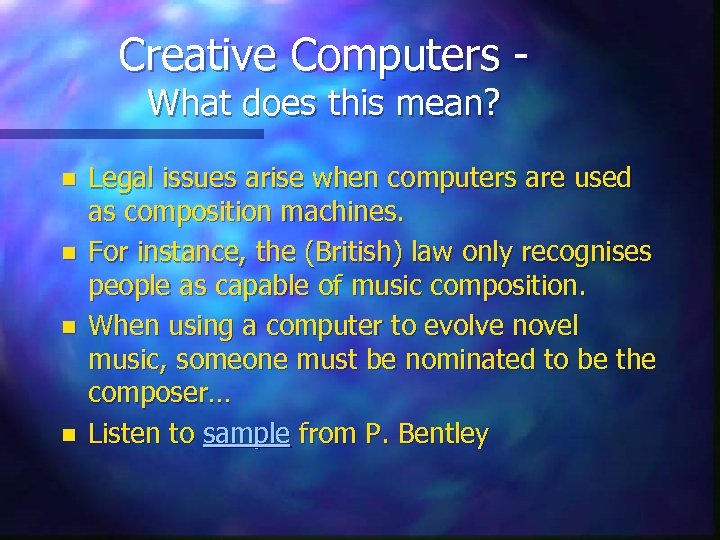 Creative Computers -
What does this mean?

- Legal issues arise when computers are used as composition machines.
- For instance, the (British) law only recognises people as capable of music composition.
- When using a computer to evolve novel music, someone must be nominated to be the composer…
- Listen to sample from P. Bentley